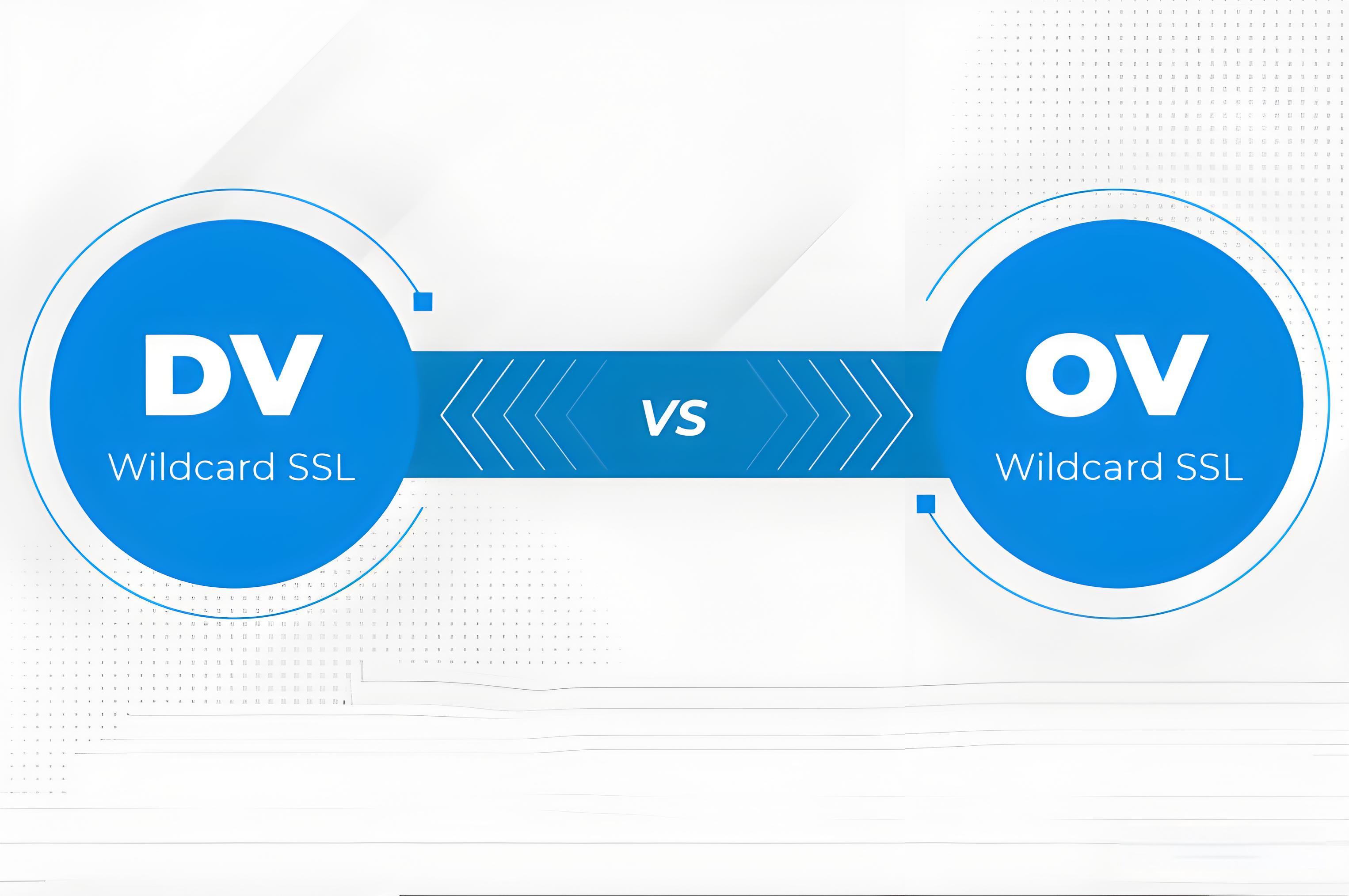 DV
Wildcard SSL

VS

OV
Wildcard SSL